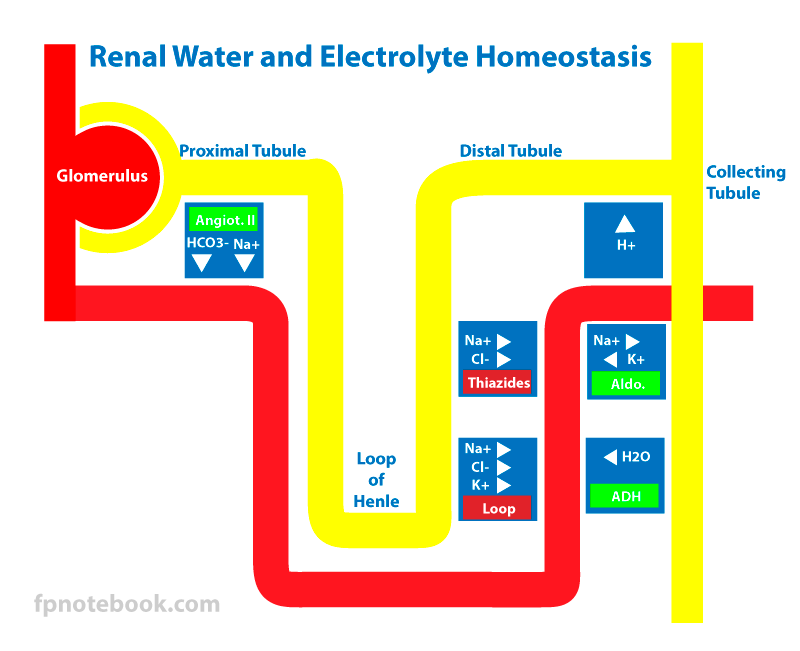 Renal Water and Electrolyte Homeostasis

Glomerulus

Proximal Tubule

Distal Tubule

Collecting Tubule

Angiot. II
HCO3- Na+

H+

Na+
Cl-
Thiazides

Na+
K+
Aldo.

Loop of Henle

Na+
Cl-
K+
Loop

H2O
ADH

fpnotebook.com